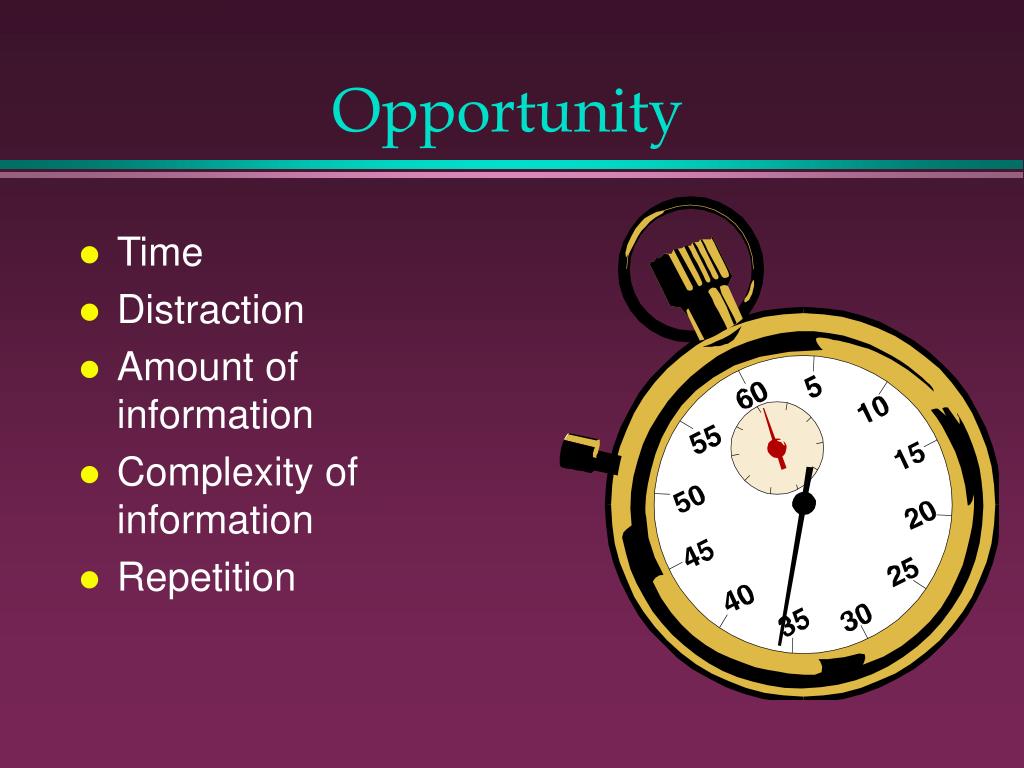 Opportunity

- Time
- Distraction
- Amount of information
- Complexity of information
- Repetition

60
5
10
15
20
25
30
35
40
45
50
55